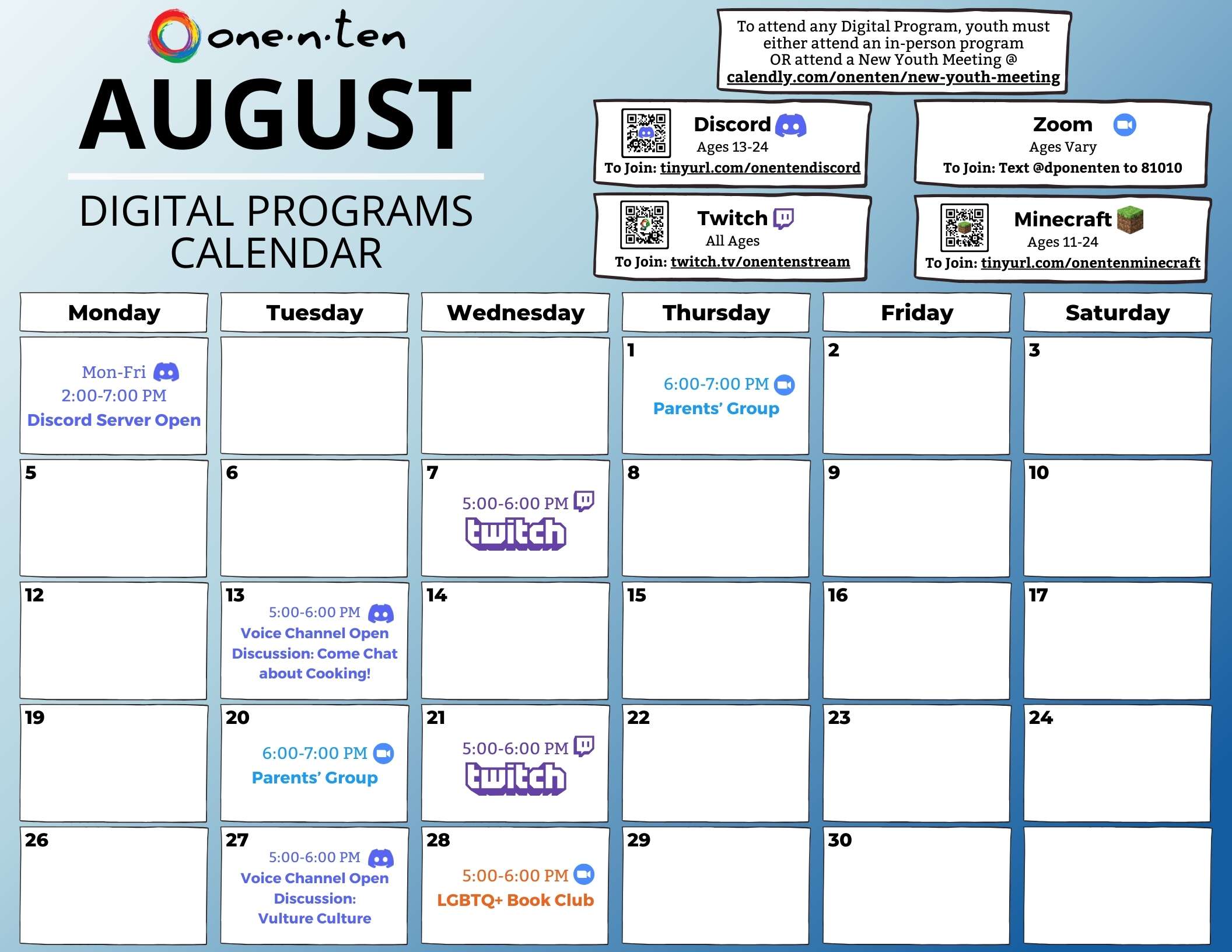 one·n·ten

AUGUST

DIGITAL PROGRAMS CALENDAR

To attend any Digital Program, youth must either attend an in-person program OR attend a New Youth Meeting @ calendly.com/onenten/new-youth-meeting

Discord
Ages 13-24
To Join: tinyurl.com/onentendiscord

Zoom
Ages Vary
To Join: Text @dponenten to 81010

Twitch
All Ages
To Join: twitch.tv/onentenstream

Minecraft
Ages 11-24
To Join: tinyurl.com/onentenminecraft

| Monday | Tuesday | Wednesday | Thursday | Friday | Saturday |
|---|---|---|---|---|---|
| Mon-Fri 2:00-7:00 PM Discord Server Open | | | 1 6:00-7:00 PM Parents' Group | 2 | 3 |
| 5 | 6 | 7 5:00-6:00 PM twitch | 8 | 9 | 10 |
| 12 | 13 5:00-6:00 PM Voice Channel Open Discussion: Come Chat about Cooking! | 14 | 15 | 16 | 17 |
| 19 | 20 6:00-7:00 PM Parents' Group | 21 5:00-6:00 PM twitch | 22 | 23 | 24 |
| 26 | 27 5:00-6:00 PM Voice Channel Open Discussion: Vulture Culture | 28 5:00-6:00 PM LGBTQ+ Book Club | 29 | 30 | |